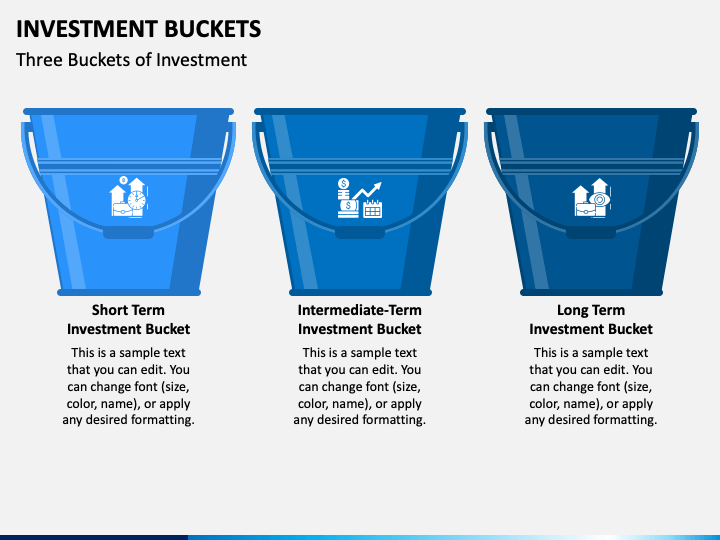 INVESTMENT BUCKETS

Three Buckets of Investment

Short Term
Investment Bucket

This is a sample text that you can edit. You can change font (size, color, name), or apply any desired formatting.

Intermediate-Term
Investment Bucket

This is a sample text that you can edit. You can change font (size, color, name), or apply any desired formatting.

Long Term
Investment Bucket

This is a sample text that you can edit. You can change font (size, color, name), or apply any desired formatting.